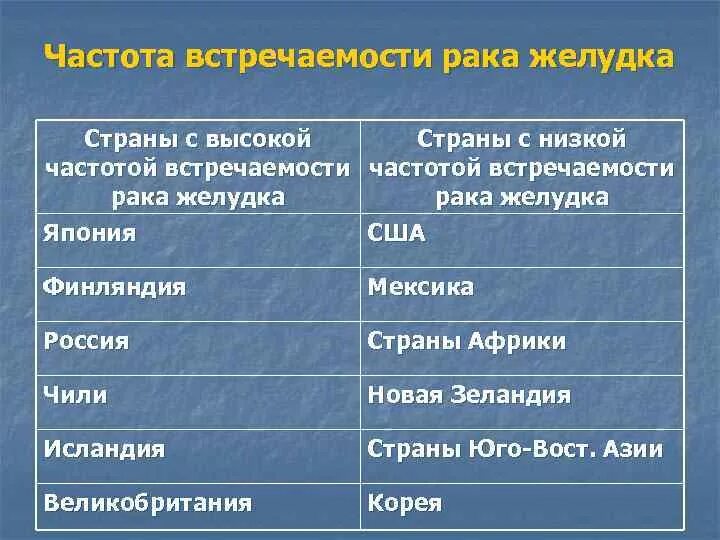 Частота встречаемости рака желудка

| Страны с высокой частотой встречаемости рака желудка | Страны с низкой частотой встречаемости рака желудка |
|---|---|
| Япония | США |
| Финляндия | Мексика |
| Россия | Страны Африки |
| Чили | Новая Зеландия |
| Исландия | Страны Юго-Вост. Азии |
| Великобритания | Корея |